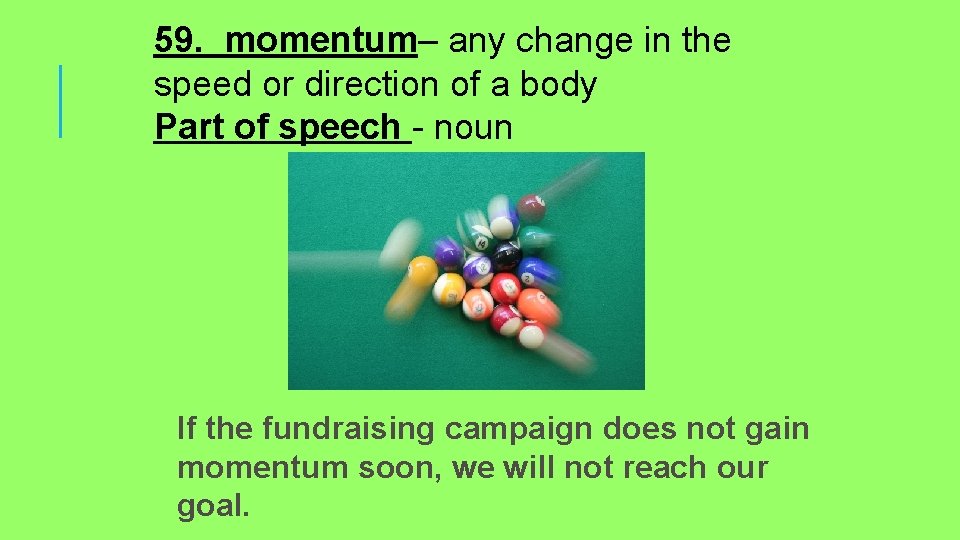 59. momentum– any change in the speed or direction of a body
Part of speech - noun

If the fundraising campaign does not gain momentum soon, we will not reach our goal.